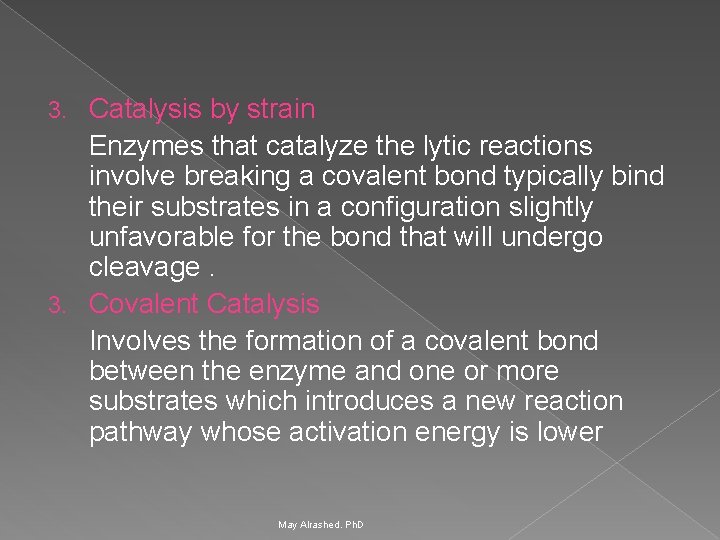 3. Catalysis by strain

Enzymes that catalyze the lytic reactions involve breaking a covalent bond typically bind their substrates in a configuration slightly unfavorable for the bond that will undergo cleavage .

3. Covalent Catalysis

Involves the formation of a covalent bond between the enzyme and one or more substrates which introduces a new reaction pathway whose activation energy is lower

May Alrashed. PhD